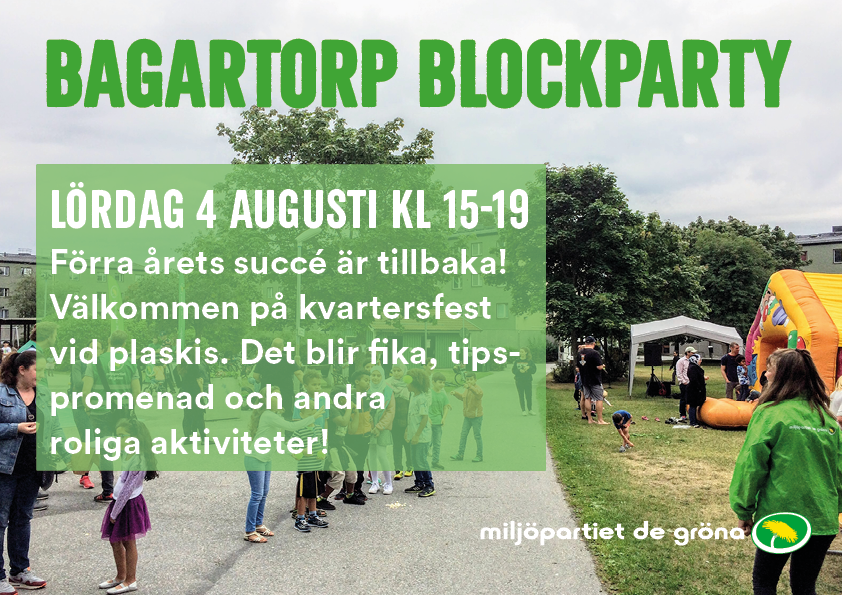 BAGARTORP BLOCKPARTY

LÖRDAG 4 AUGUSTI KL 15-19
Förra årets succé är tillbaka! Välkommen på kvartersfest vid plaskis. Det blir fika, tipspromenad och andra roliga aktiviteter!

miljöpartiet de gröna